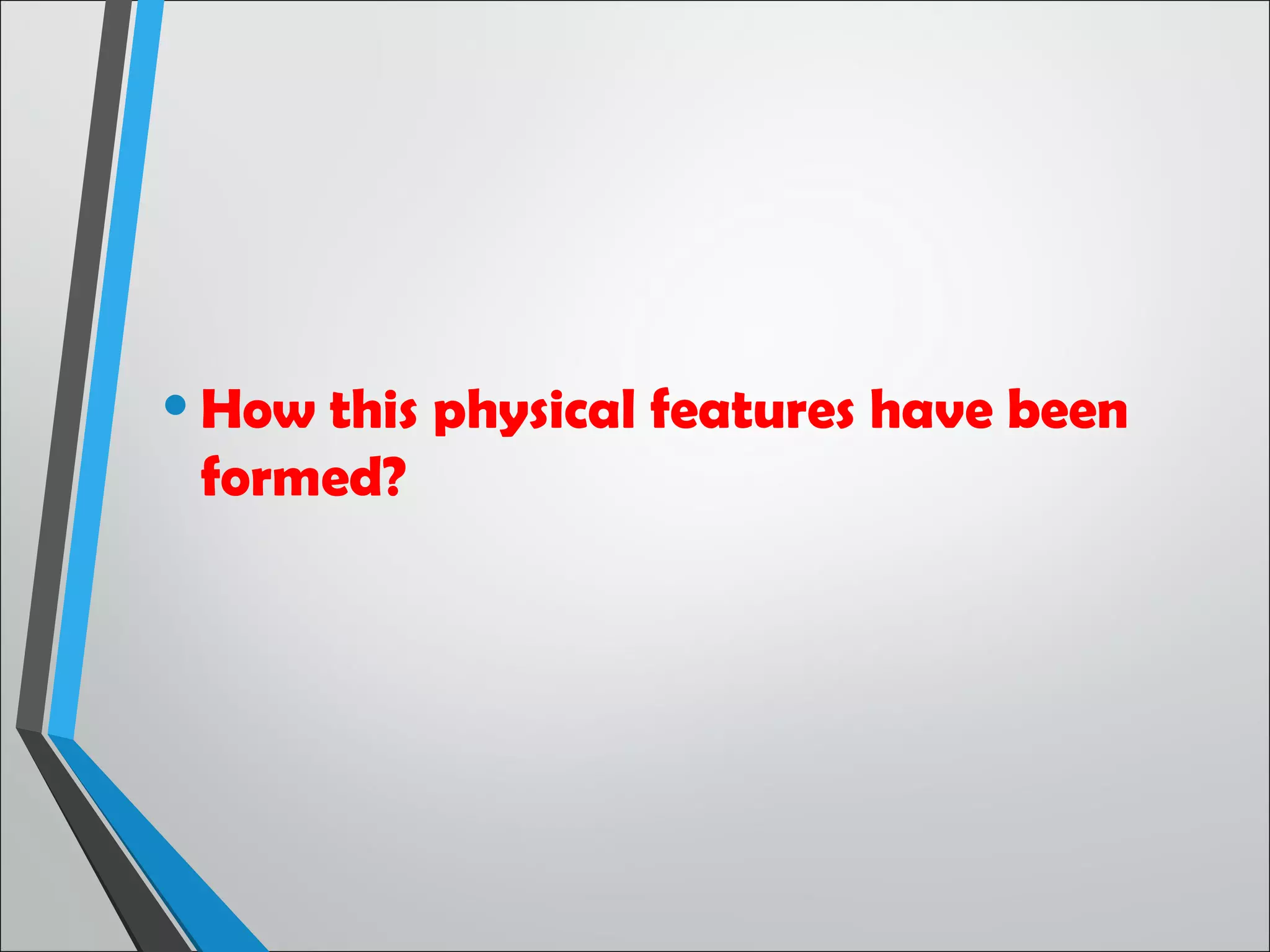 • How this physical features have been formed?